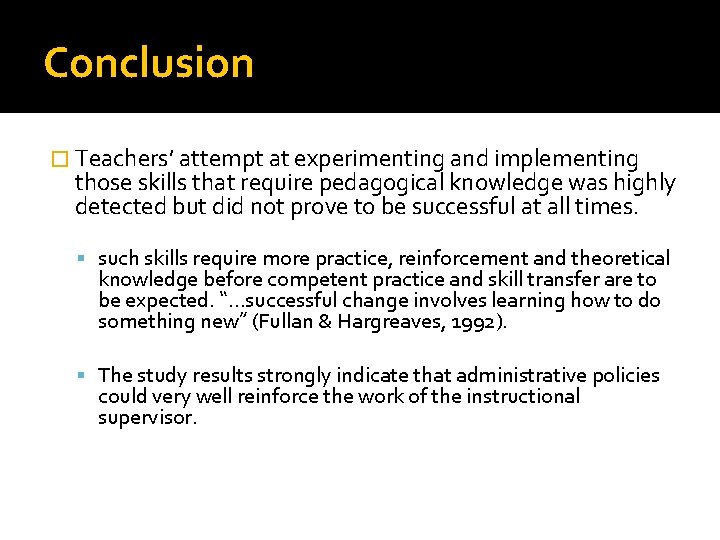 Conclusion

Teachers' attempt at experimenting and implementing those skills that require pedagogical knowledge was highly detected but did not prove to be successful at all times.

such skills require more practice, reinforcement and theoretical knowledge before competent practice and skill transfer are to be expected. "...successful change involves learning how to do something new" (Fullan & Hargreaves, 1992).

The study results strongly indicate that administrative policies could very well reinforce the work of the instructional supervisor.